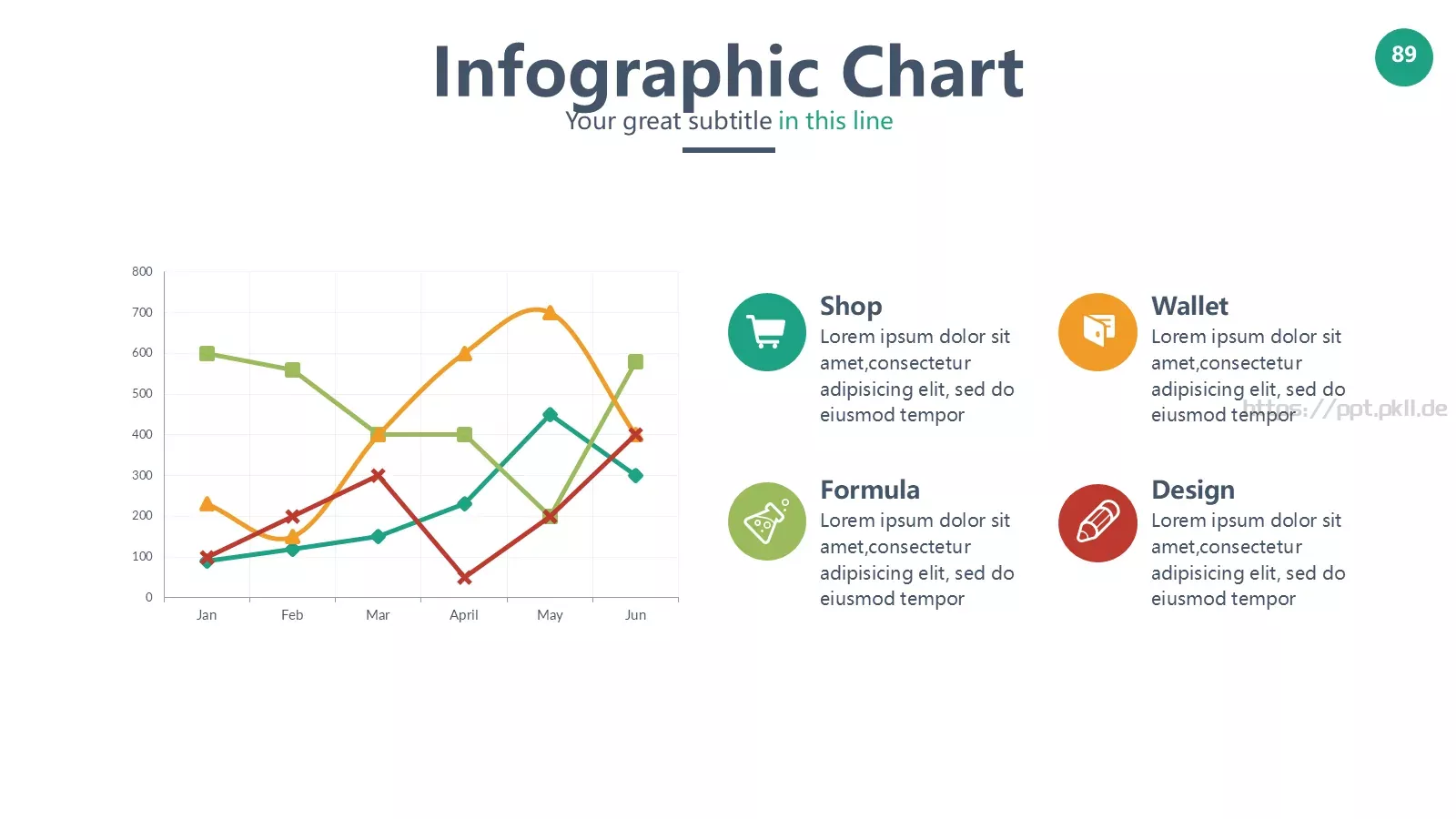 Infographic Chart
Your great subtitle in this line

89

800
700
600
500
400
300
200
100
0
Jan Feb Mar April May Jun

Shop
Lorem ipsum dolor sit amet,consectetur adipisicing elit, sed do eiusmod tempor

Wallet
Lorem ipsum dolor sit amet,consectetur adipisicing elit, sed do eiusmod tempor

https://ppt.pkll.de

Formula
Lorem ipsum dolor sit amet,consectetur adipisicing elit, sed do eiusmod tempor

Design
Lorem ipsum dolor sit amet,consectetur adipisicing elit, sed do eiusmod tempor